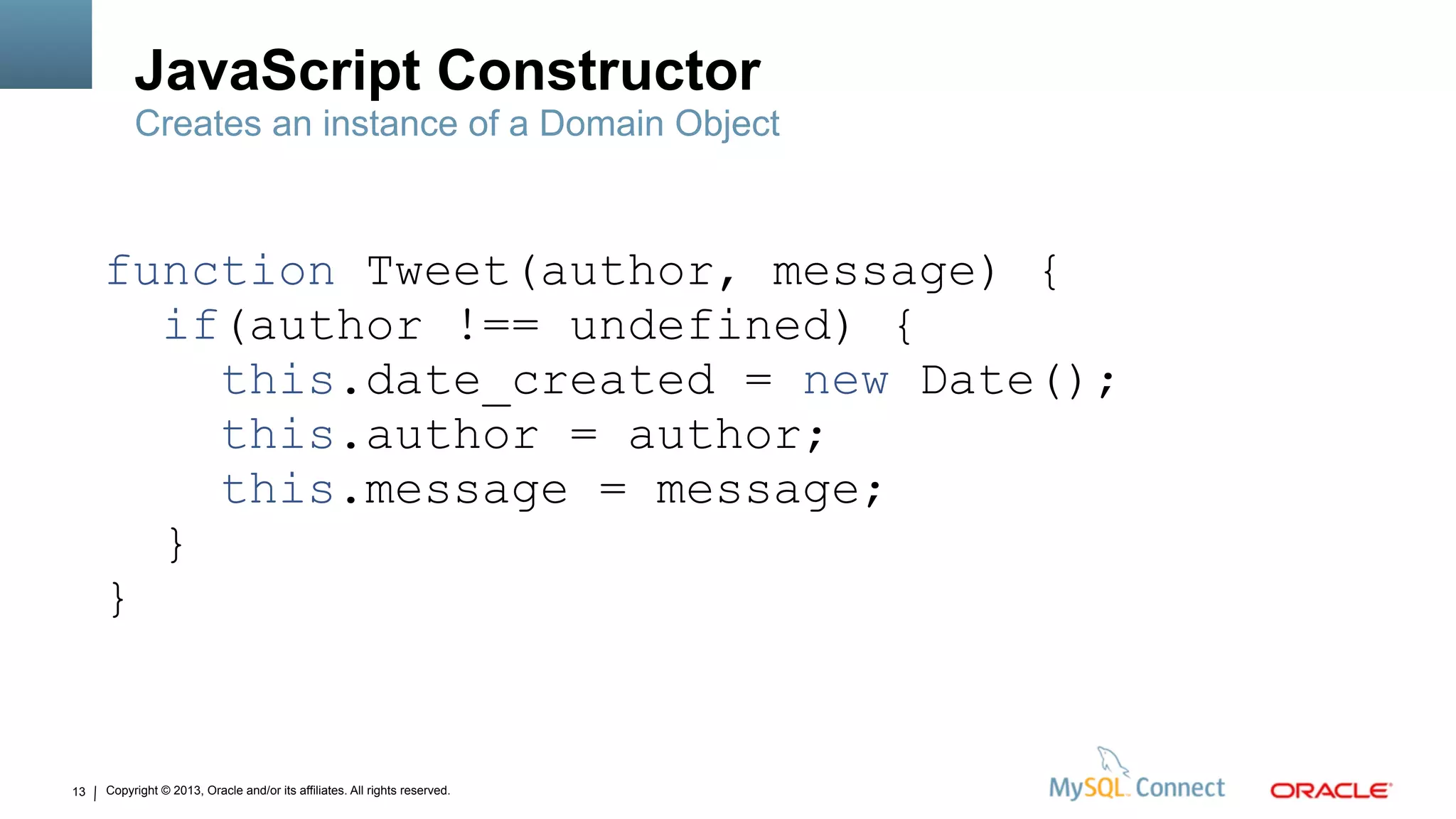 JavaScript Constructor
Creates an instance of a Domain Object

function Tweet(author, message) {
  if(author !== undefined) {
    this.date_created = new Date();
    this.author = author;
    this.message = message;
  }
}

13 | Copyright © 2013, Oracle and/or its affiliates. All rights reserved.

MySQL Connect ORACLE